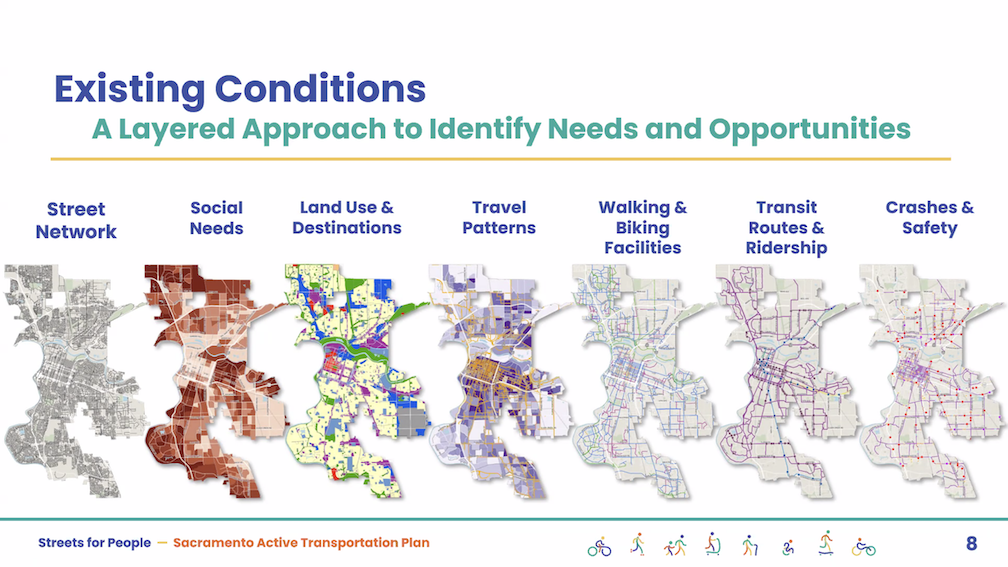 Existing Conditions

A Layered Approach to Identify Needs and Opportunities

Street Network

Social Needs

Land Use & Destinations

Travel Patterns

Walking & Biking Facilities

Transit Routes & Ridership

Crashes & Safety

Streets for People — Sacramento Active Transportation Plan

8